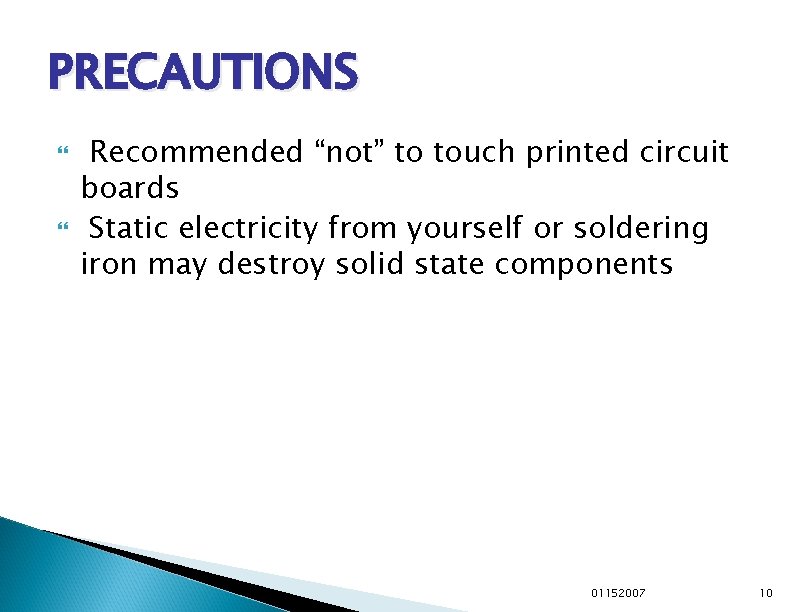 PRECAUTIONS

Recommended “not” to touch printed circuit boards

Static electricity from yourself or soldering iron may destroy solid state components

01152007

10